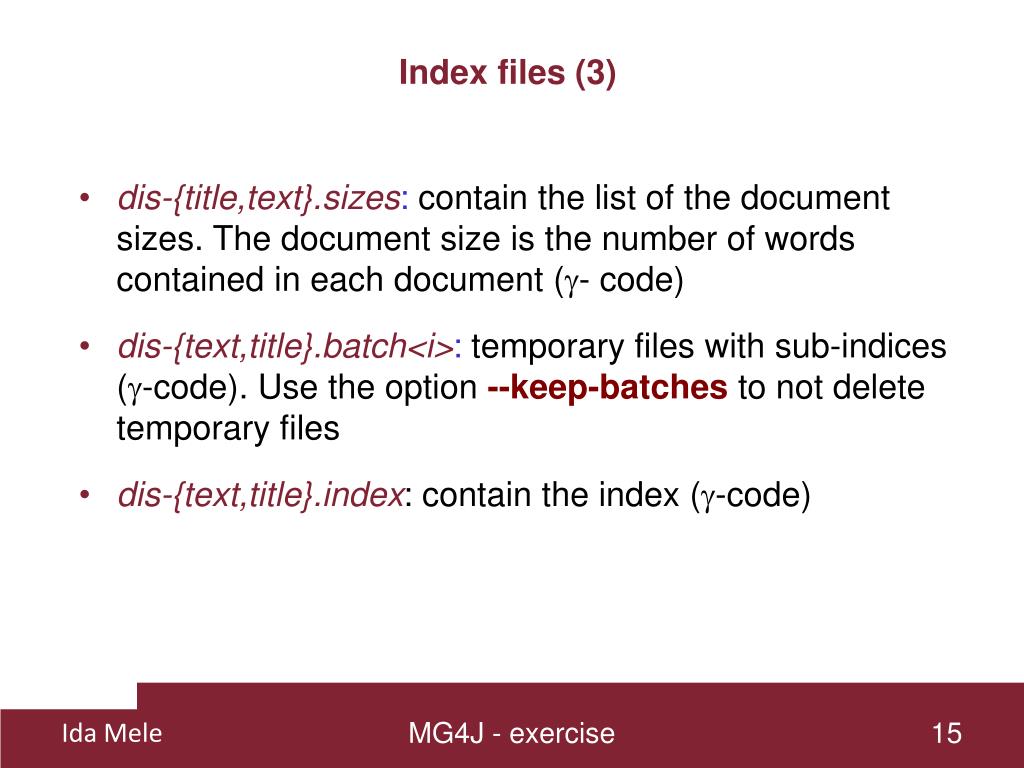 Index files (3)

• dis-{title,text}.sizes: contain the list of the document sizes. The document size is the number of words contained in each document ($\gamma$- code)

• dis-{text,title}.batch<i>: temporary files with sub-indices ($\gamma$-code). Use the option --keep-batches to not delete temporary files

• dis-{text,title}.index: contain the index ($\gamma$-code)

Ida Mele

MG4J - exercise

15